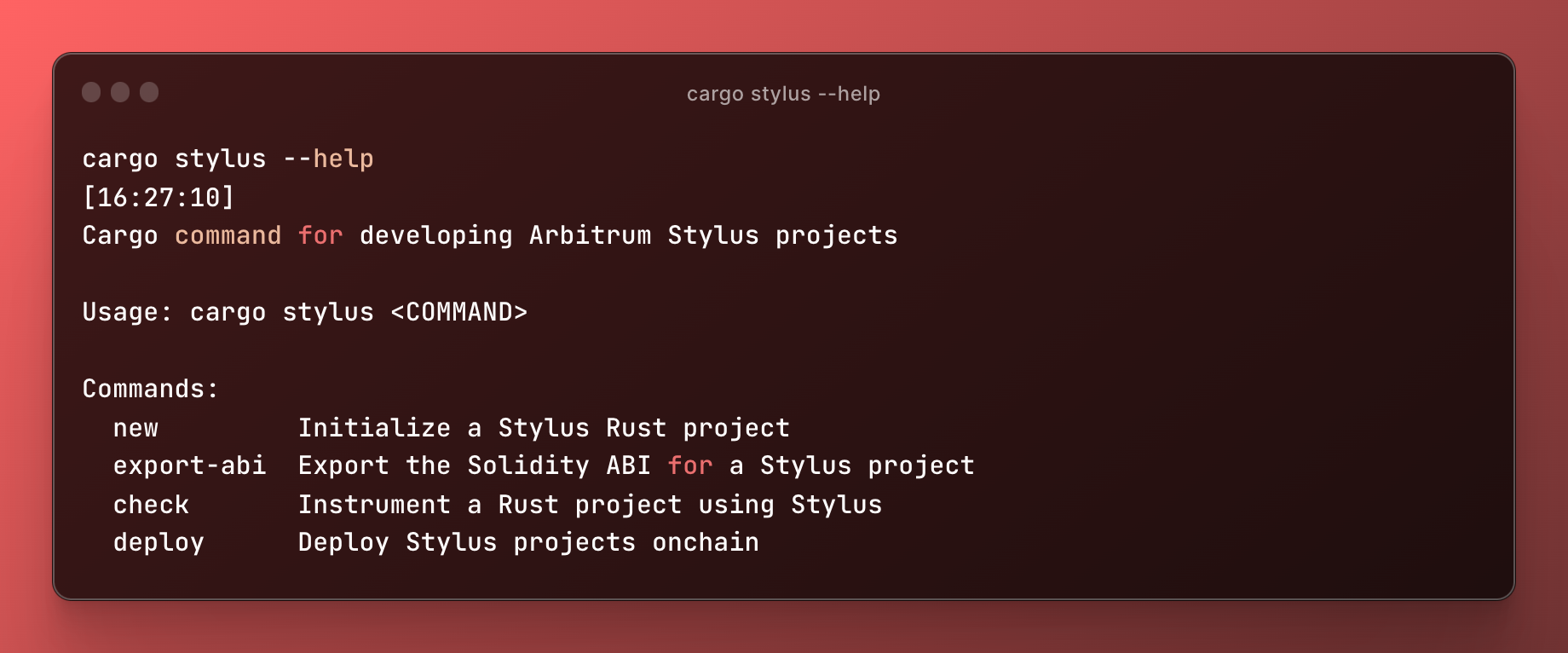 cargo stylus --help

cargo stylus --help
[16:27:10]
Cargo command for developing Arbitrum Stylus projects

Usage: cargo stylus <COMMAND>

Commands:
  new         Initialize a Stylus Rust project
  export-abi  Export the Solidity ABI for a Stylus project
  check       Instrument a Rust project using Stylus
  deploy      Deploy Stylus projects onchain